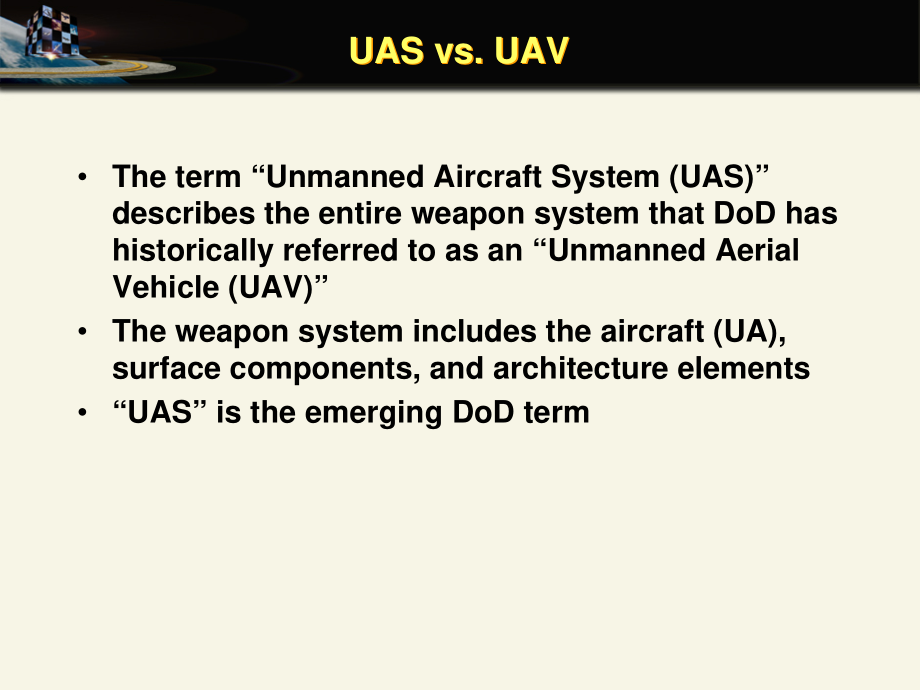 UAS vs. UAV

• The term “Unmanned Aircraft System (UAS)” describes the entire weapon system that DoD has historically referred to as an “Unmanned Aerial Vehicle (UAV)”
• The weapon system includes the aircraft (UA), surface components, and architecture elements
• “UAS” is the emerging DoD term